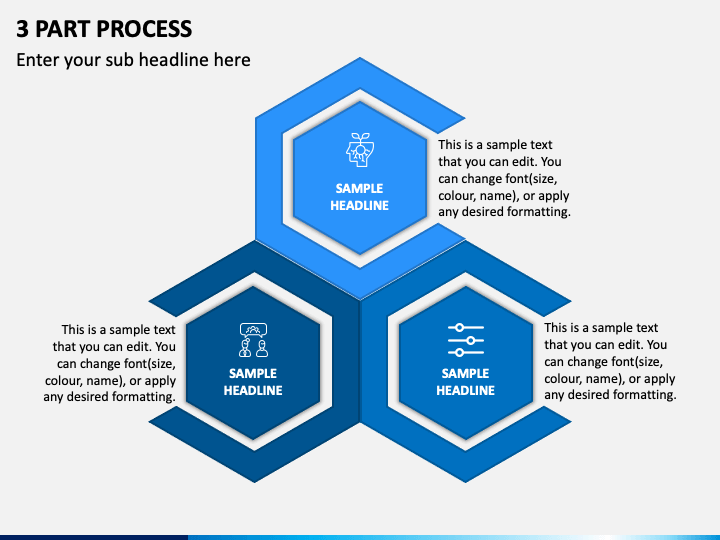 3 PART PROCESS

Enter your sub headline here

SAMPLE HEADLINE

This is a sample text that you can edit. You can change font(size, colour, name), or apply any desired formatting.

This is a sample text that you can edit. You can change font(size, colour, name), or apply any desired formatting.

SAMPLE HEADLINE

SAMPLE HEADLINE

This is a sample text that you can edit. You can change font(size, colour, name), or apply any desired formatting.